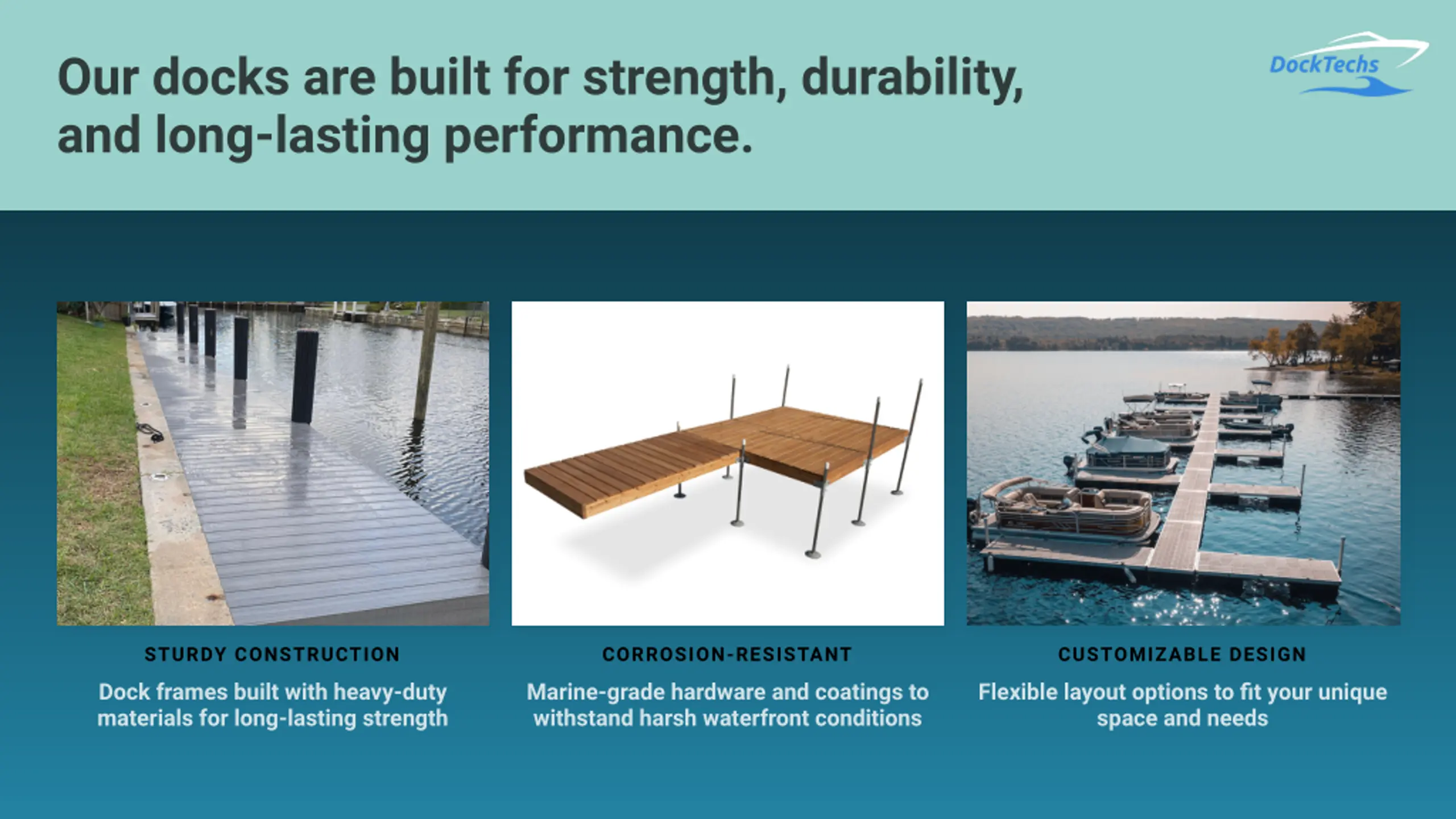 Our docks are built for strength, durability, and long-lasting performance.

DockTechs

STURDY CONSTRUCTION

Dock frames built with heavy-duty materials for long-lasting strength

CORROSION-RESISTANT

Marine-grade hardware and coatings to withstand harsh waterfront conditions

CUSTOMIZABLE DESIGN

Flexible layout options to fit your unique space and needs